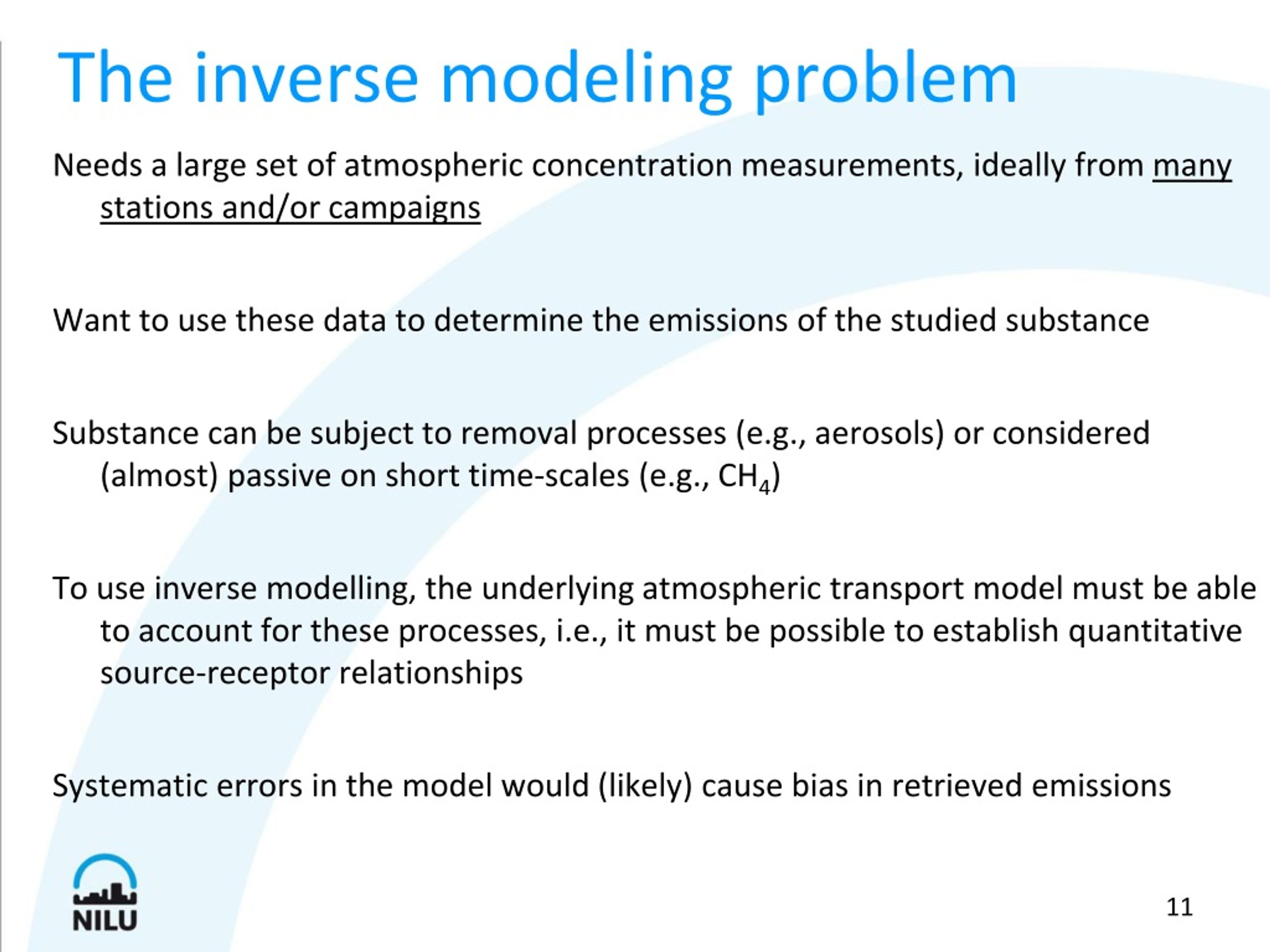 The inverse modeling problem

Needs a large set of atmospheric concentration measurements, ideally from many stations and/or campaigns

Want to use these data to determine the emissions of the studied substance

Substance can be subject to removal processes (e.g., aerosols) or considered (almost) passive on short time-scales (e.g., $CH_4$)

To use inverse modelling, the underlying atmospheric transport model must be able to account for these processes, i.e., it must be possible to establish quantitative source-receptor relationships

Systematic errors in the model would (likely) cause bias in retrieved emissions

NILU

11